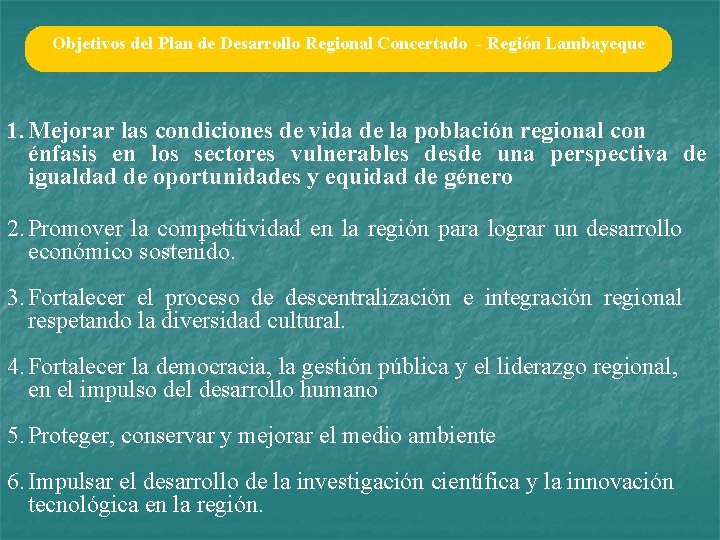 Objetivos del Plan de Desarrollo Regional Concertado - Región Lambayeque

1. Mejorar las condiciones de vida de la población regional con énfasis en los sectores vulnerables desde una perspectiva de igualdad de oportunidades y equidad de género

2. Promover la competitividad en la región para lograr un desarrollo económico sostenido.

3. Fortalecer el proceso de descentralización e integración regional respetando la diversidad cultural.

4. Fortalecer la democracia, la gestión pública y el liderazgo regional, en el impulso del desarrollo humano

5. Proteger, conservar y mejorar el medio ambiente

6. Impulsar el desarrollo de la investigación científica y la innovación tecnológica en la región.